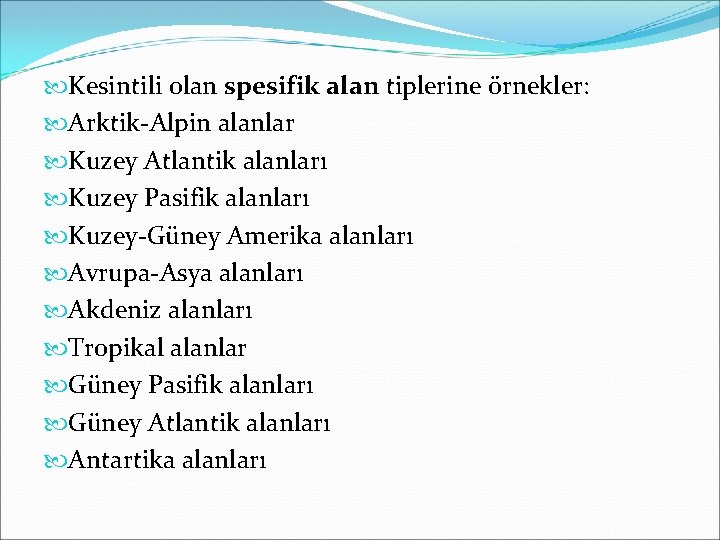 Kesintili olan spesifik alan tiplerine örnekler:
Arktik-Alpin alanlar
Kuzey Atlantik alanları
Kuzey Pasifik alanları
Kuzey-Güney Amerika alanları
Avrupa-Asya alanları
Akdeniz alanları
Tropikal alanlar
Güney Pasifik alanları
Güney Atlantik alanları
Antartika alanları